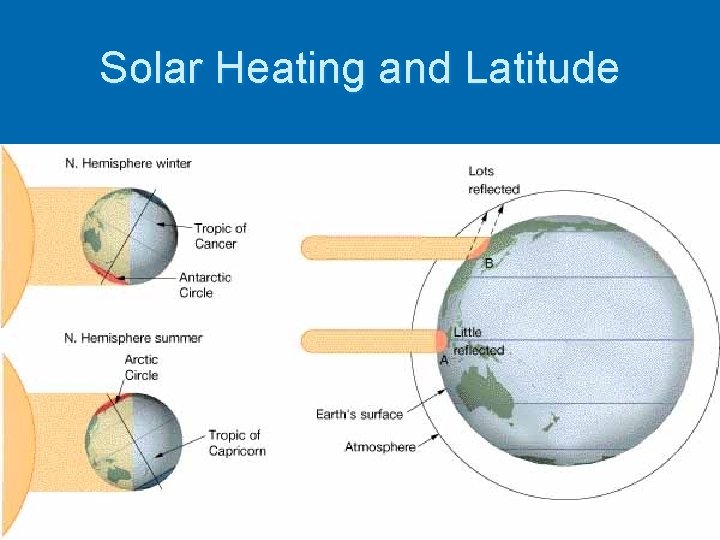 Solar Heating and Latitude

N. Hemisphere winter

Tropic of Cancer

Antarctic Circle

N. Hemisphere summer

Arctic Circle

Tropic of Capricorn

Lots reflected

B

Little reflected

A

Earth's surface

Atmosphere